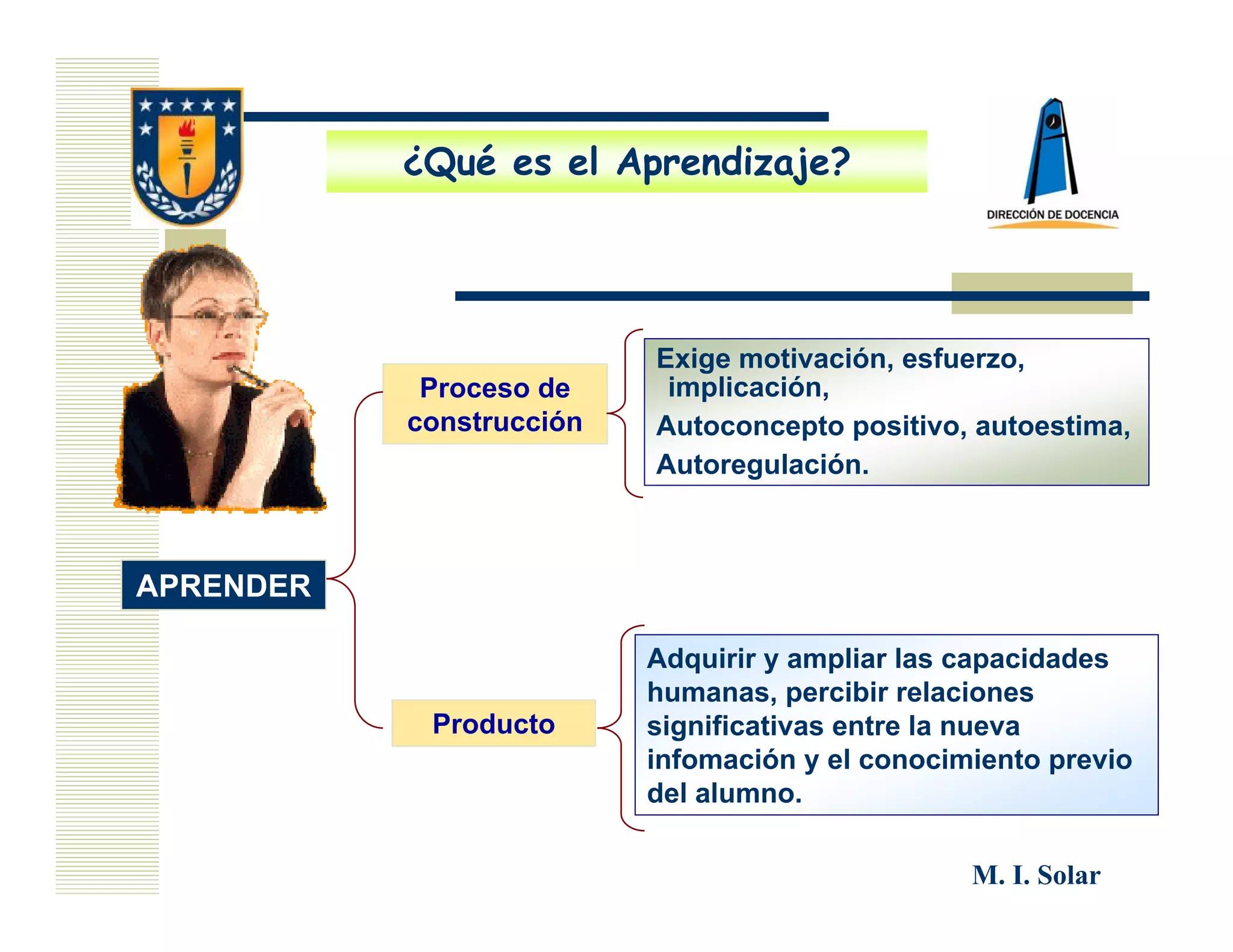 ¿Qué es el Aprendizaje?

DIRECCIÓN DE DOCENCIA

APRENDER

Proceso de construcción

Exige motivación, esfuerzo, implicación,

Autoconcepto positivo, autoestima,

Autoregulación.

Producto

Adquirir y ampliar las capacidades humanas, percibir relaciones significativas entre la nueva infomación y el conocimiento previo del alumno.

M. I. Solar